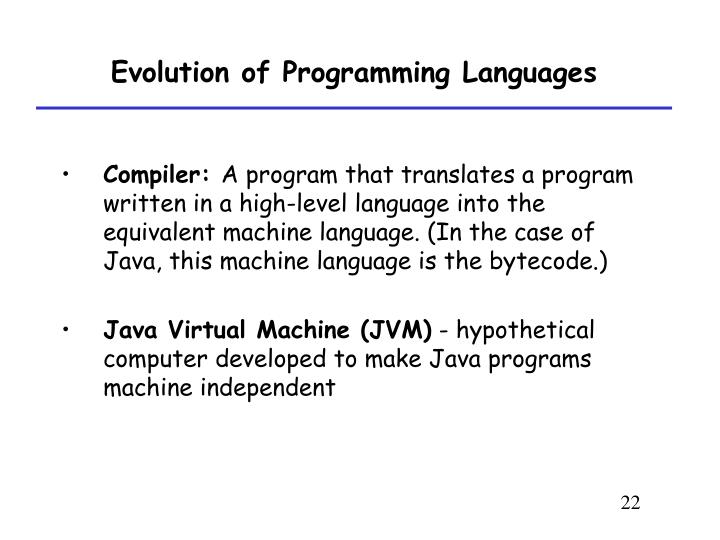 Evolution of Programming Languages

• Compiler: A program that translates a program written in a high-level language into the equivalent machine language. (In the case of Java, this machine language is the bytecode.)

• Java Virtual Machine (JVM) - hypothetical computer developed to make Java programs machine independent

22